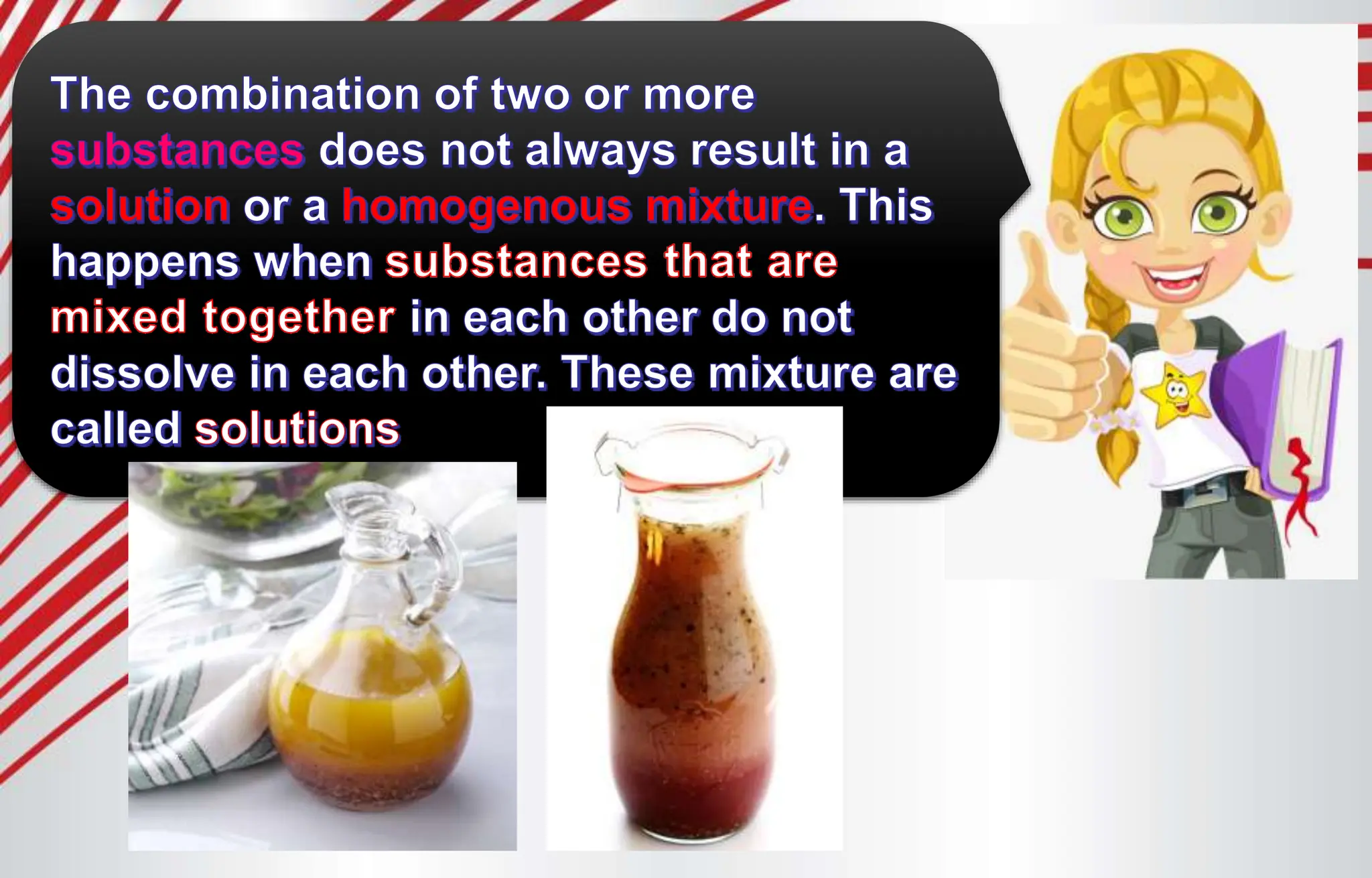 The combination of two or more substances does not always result in a solution or a homogenous mixture. This happens when substances that are mixed together in each other do not dissolve in each other. These mixture are called solutions